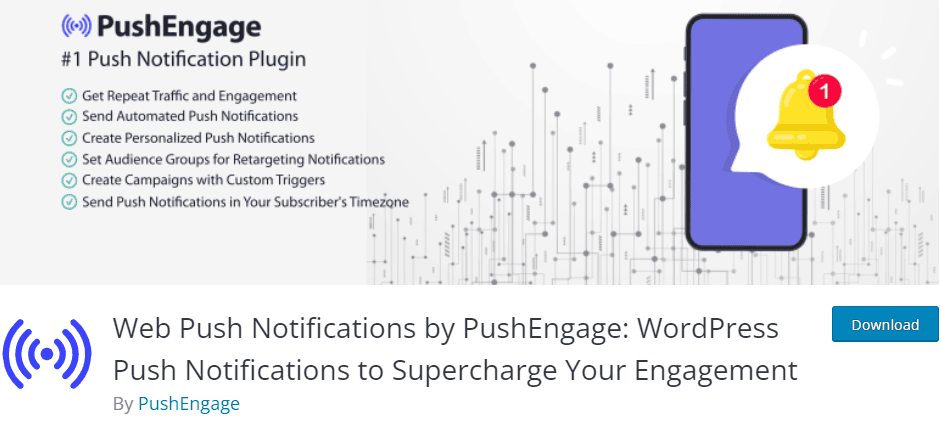 PushEngage
#1 Push Notification Plugin

Get Repeat Traffic and Engagement
Send Automated Push Notifications
Create Personalized Push Notifications
Set Audience Groups for Retargeting Notifications
Create Campaigns with Custom Triggers
Send Push Notifications in Your Subscriber's Timezone

1

Web Push Notifications by PushEngage: WordPress Push Notifications to Supercharge Your Engagement

By PushEngage

Download